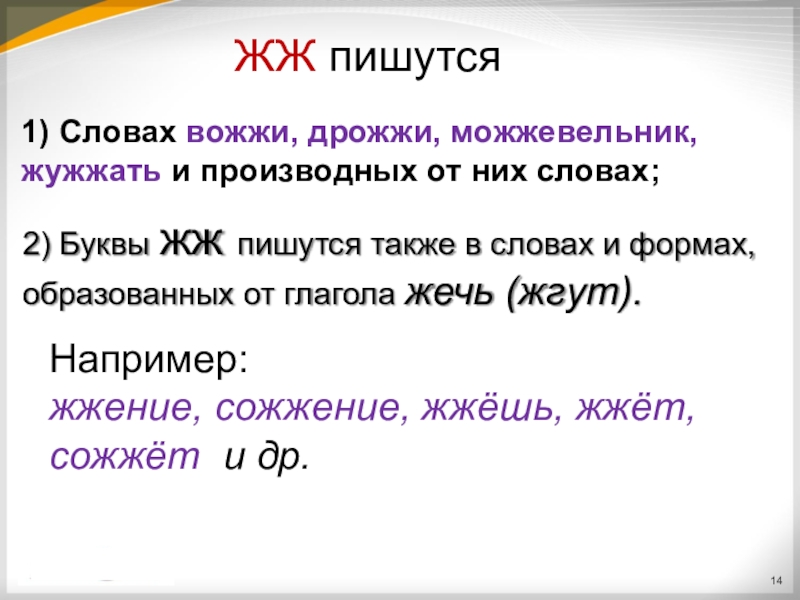 ЖЖ пишутся

1) Словах вожжи, дрожжи, можжевельник, жужжать и производных от них словах;

2) Буквы ЖЖ пишутся также в словах и формах, образованных от глагола жечь (жгут).

Например:
жжение, сожжение, жжёшь, жжёт, сожжёт и др.

14